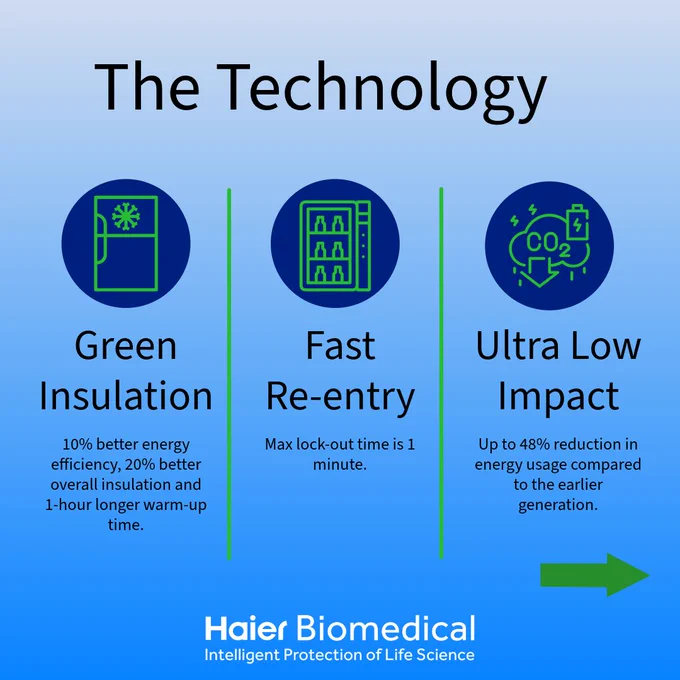 The Technology

$CO_2$

Green Insulation

10% better energy efficiency, 20% better overall insulation and 1-hour longer warm-up time.

Fast Re-entry

Max lock-out time is 1 minute.

Ultra Low Impact

Up to 48% reduction in energy usage compared to the earlier generation.

Haier Biomedical
Intelligent Protection of Life Science